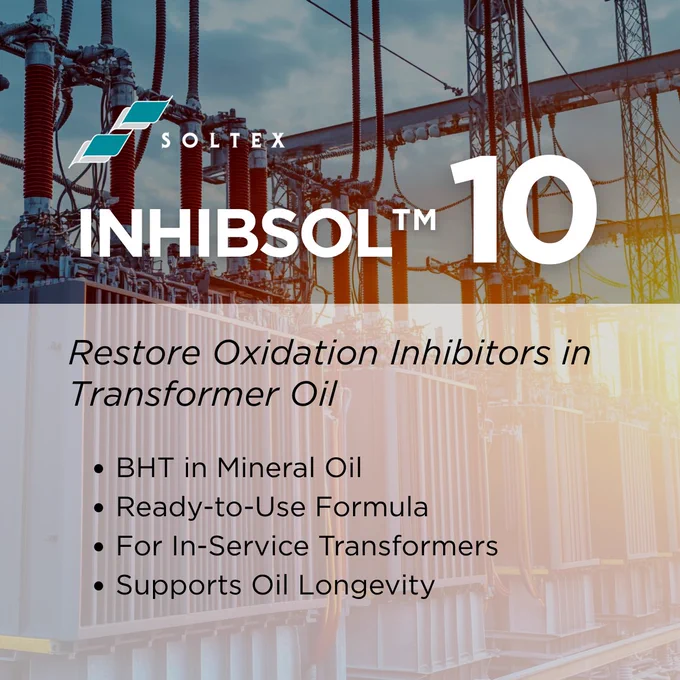 SOLTEX

INHIBSOL™ 10

Restore Oxidation Inhibitors in Transformer Oil

• BHT in Mineral Oil
• Ready-to-Use Formula
• For In-Service Transformers
• Supports Oil Longevity